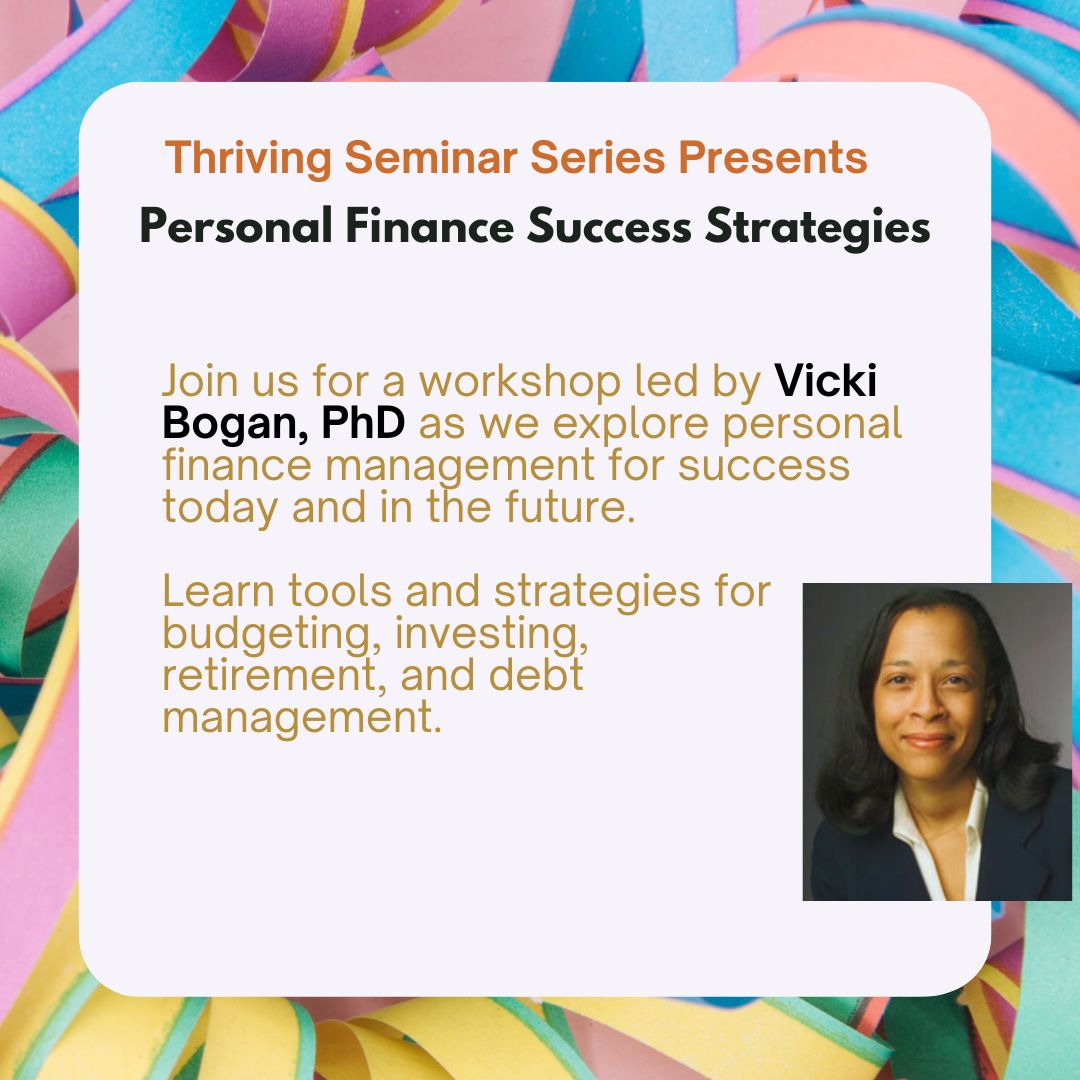 Thriving Seminar Series Presents
Personal Finance Success Strategies

Join us for a workshop led by Vicki Bogan, PhD as we explore personal finance management for success today and in the future.

Learn tools and strategies for budgeting, investing, retirement, and debt management.